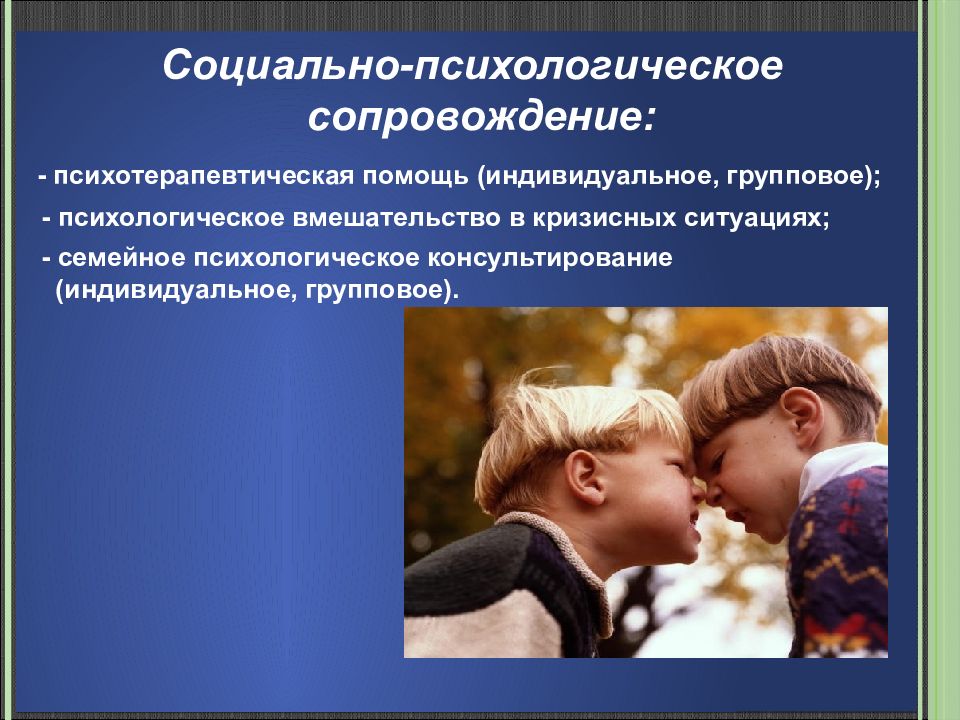 Социально-психологическое сопровождение:

- психотерапевтическая помощь (индивидуальное, групповое);

- психологическое вмешательство в кризисных ситуациях;

- семейное психологическое консультирование (индивидуальное, групповое).